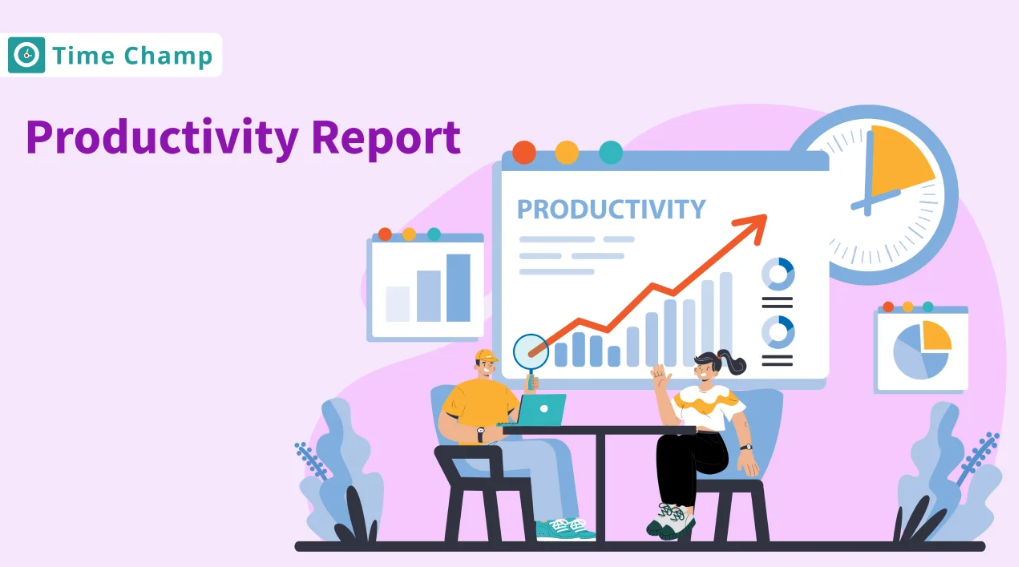 Time Champ

Productivity Report

PRODUCTIVITY